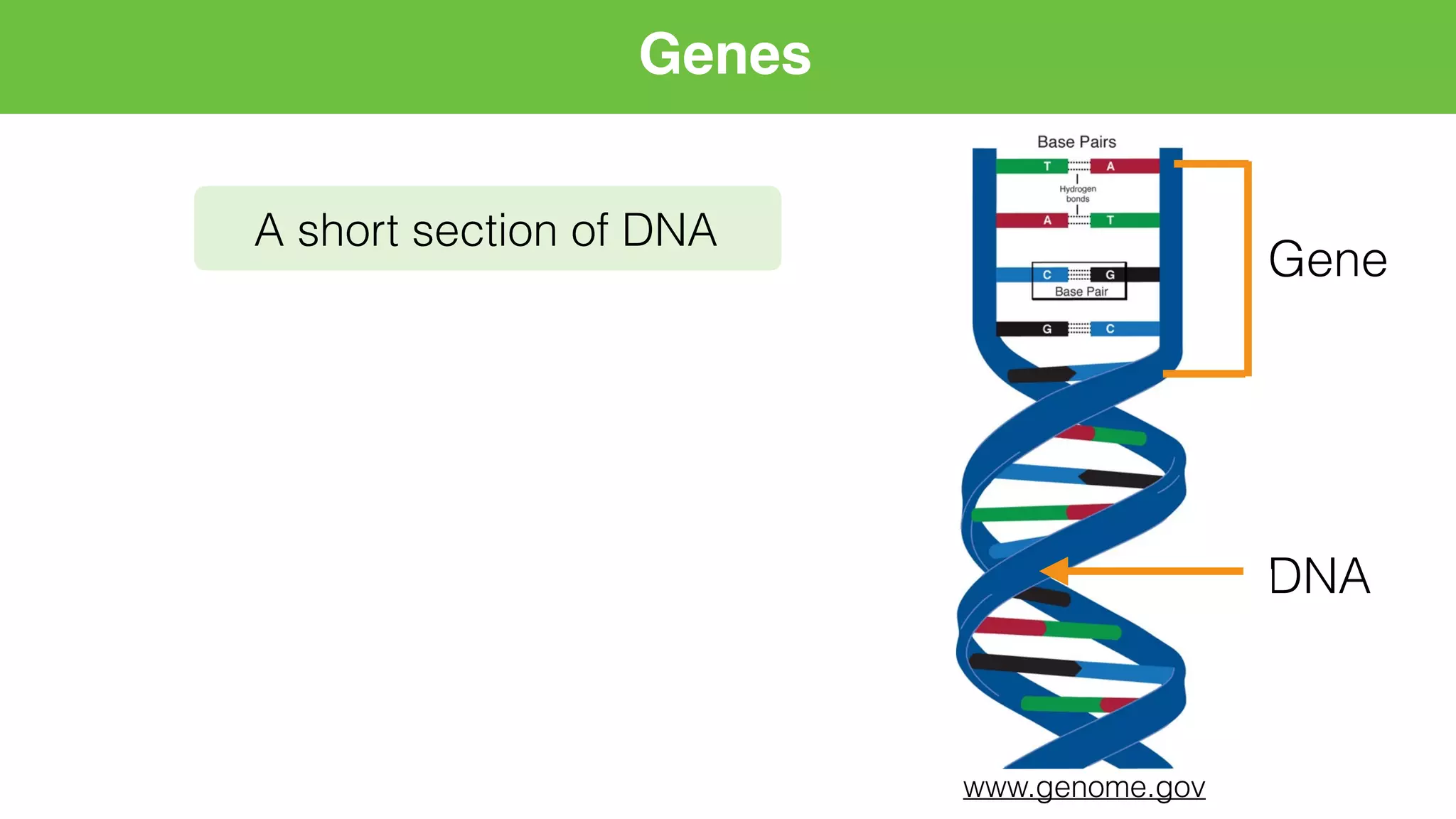 Genes

A short section of DNA

Base Pairs

T A

Hydrogen bonds

A T

C G

Base Pair

G C

Gene

DNA

www.genome.gov